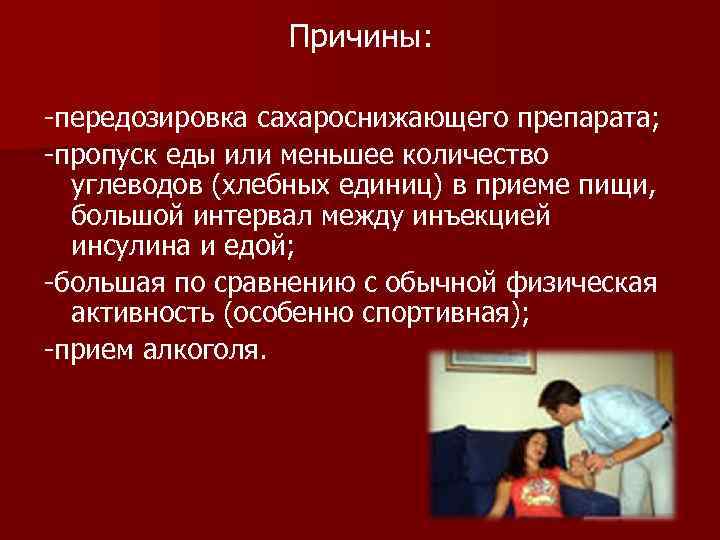 Причины:

-передозировка сахароснижающего препарата;

-пропуск еды или меньшее количество углеводов (хлебных единиц) в приеме пищи, большой интервал между инъекцией инсулина и едой;

-большая по сравнению с обычной физическая активность (особенно спортивная);

-прием алкоголя.